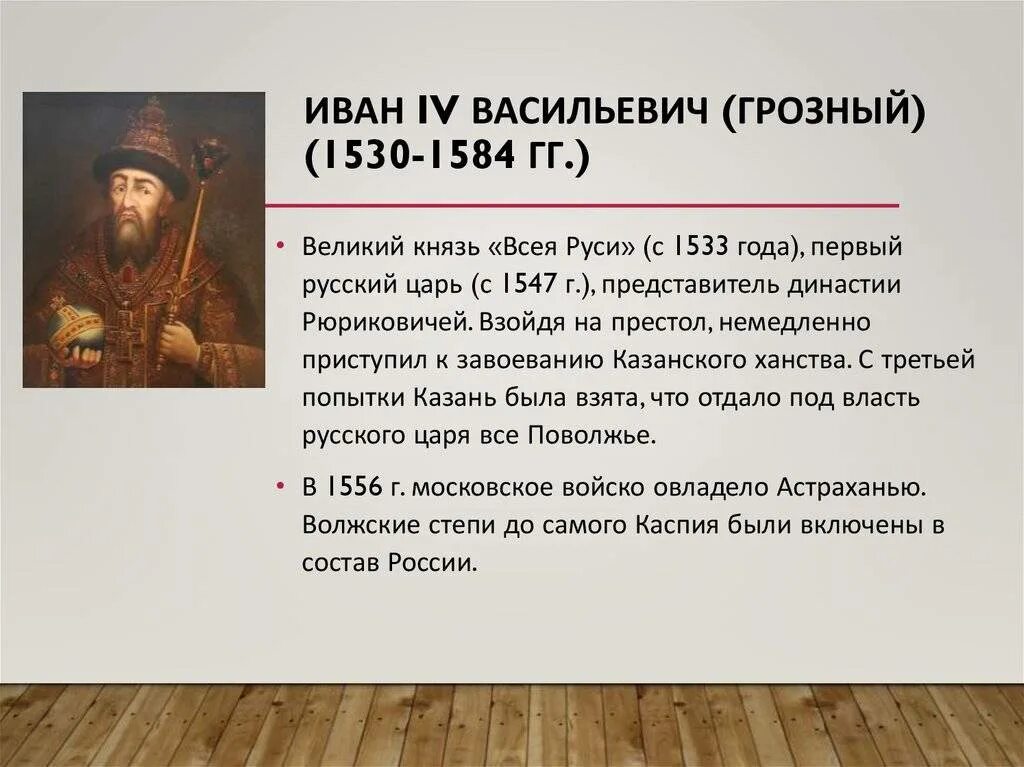 ИВАН IV ВАСИЛЬЕВИЧ (ГРОЗНЫЙ) (1530-1584 ГГ.)

• Великий князь «Всея Руси» (с 1533 года), первый русский царь (с 1547 г.), представитель династии Рюриковичей. Взойдя на престол, немедленно приступил к завоеванию Казанского ханства. С третьей попытки Казань была взята, что отдало под власть русского царя все Поволжье.

• В 1556 г. московское войско овладело Астраханью. Волжские степи до самого Каспия были включены в состав России.